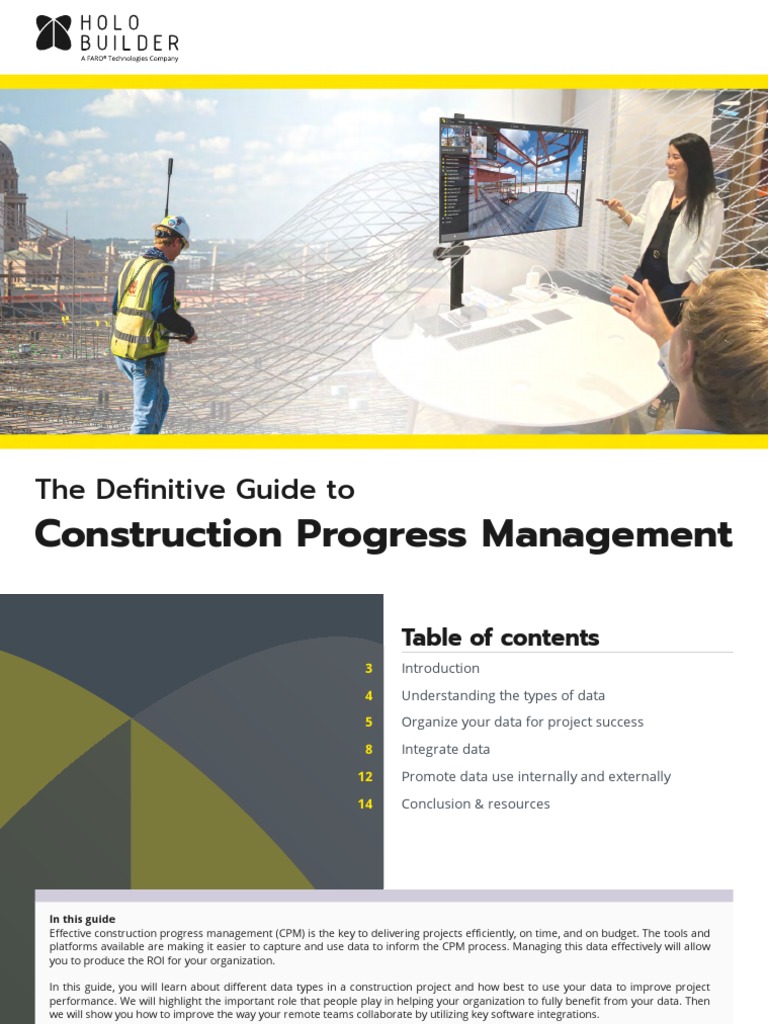 HOLO BUILDER
A FARO® Technologies Company

The Definitive Guide to
Construction Progress Management

Table of contents

3 Introduction
4 Understanding the types of data
5 Organize your data for project success
8 Integrate data
12 Promote data use internally and externally
14 Conclusion & resources

In this guide
Effective construction progress management (CPM) is the key to delivering projects efficiently, on time, and on budget. The tools and platforms available are making it easier to capture and use data to inform the CPM process. Managing this data effectively will allow you to produce the ROI for your organization.

In this guide, you will learn about different data types in a construction project and how best to use your data to improve project performance. We will highlight the important role that people play in helping your organization to fully benefit from your data. Then we will show you how to improve the way your remote teams collaborate by utilizing key software integrations.